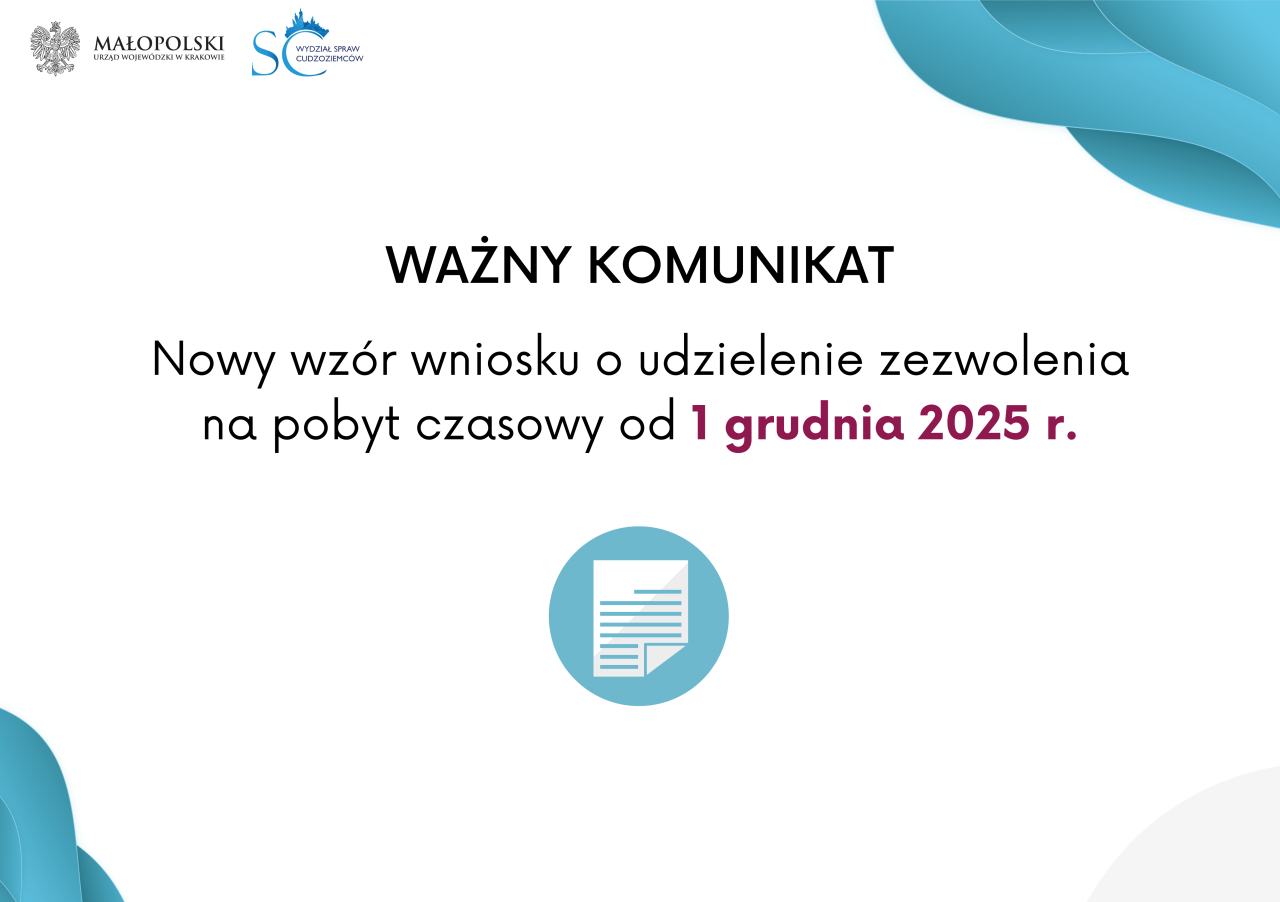 MAŁOPOLSKI
URZĄD WOJEWÓDZKI W KRAKOWIE

SC WYDZIAŁ SPRAW CUDZOZIEMCÓW

WAŻNY KOMUNIKAT

Nowy wzór wniosku o udzielenie zezwolenia na pobyt czasowy od 1 grudnia 2025 r.